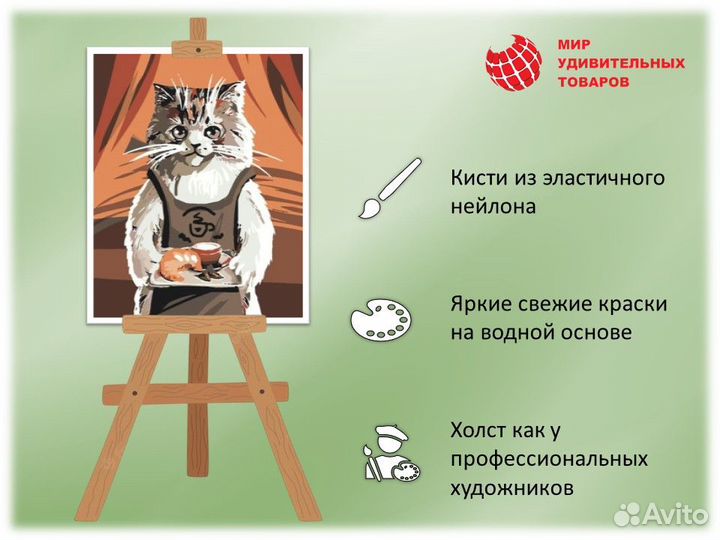 МИР УДИВИТЕЛЬНЫХ ТОВАРОВ

Кисти из эластичного нейлона

Яркие свежие краски на водной основе

Холст как у профессиональных художников

Avito